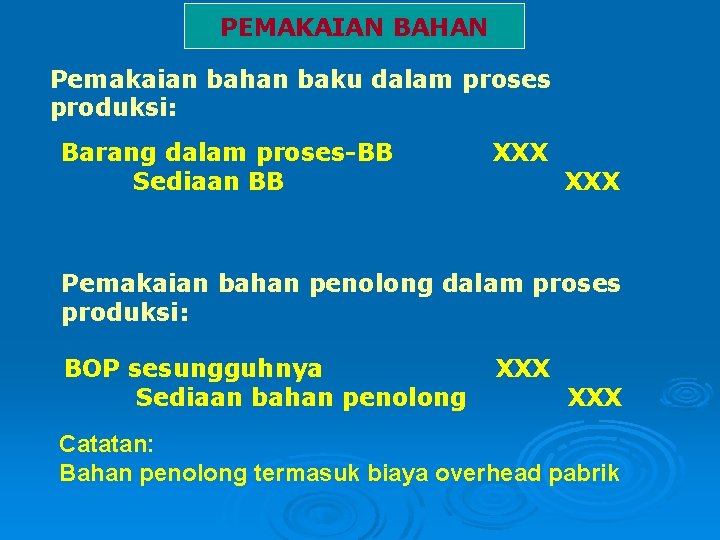 PEMAKAIAN BAHAN

Pemakaian bahan baku dalam proses produksi:

Barang dalam proses-BB XXX
Sediaan BB XXX

Pemakaian bahan penolong dalam proses produksi:

BOP sesungguhnya XXX
Sediaan bahan penolong XXX

Catatan:
Bahan penolong termasuk biaya overhead pabrik